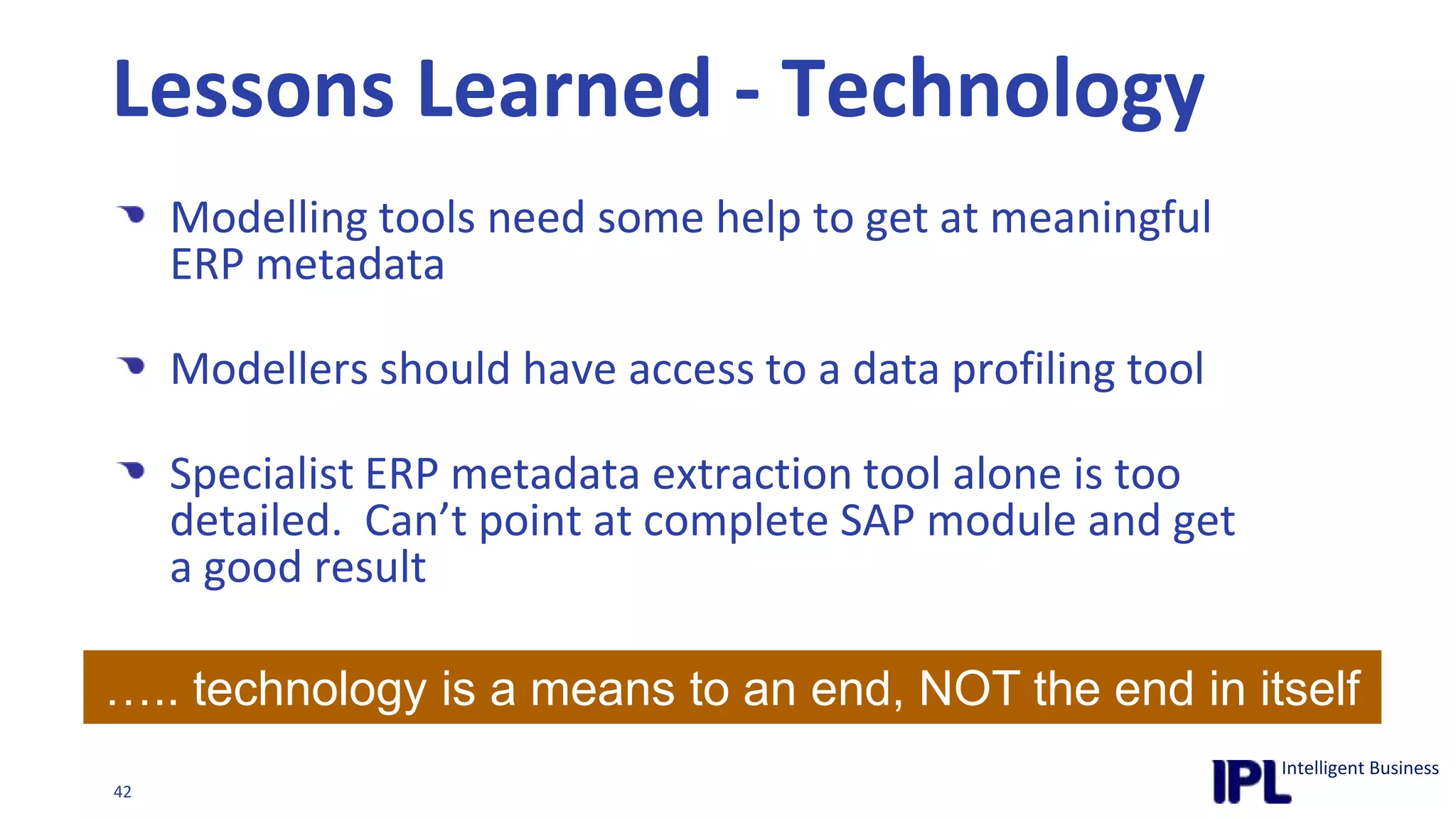 Lessons Learned - Technology

Modelling tools need some help to get at meaningful ERP metadata

Modellers should have access to a data profiling tool

Specialist ERP metadata extraction tool alone is too detailed. Can’t point at complete SAP module and get a good result

….. technology is a means to an end, NOT the end in itself

42

IPL Intelligent Business